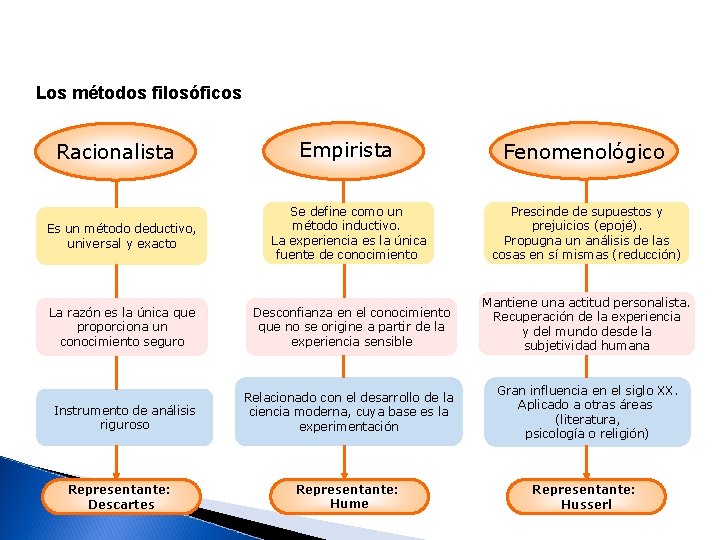 Los métodos filosóficos

Racionalista

Es un método deductivo, universal y exacto

La razón es la única que proporciona un conocimiento seguro

Instrumento de análisis riguroso

Representante: Descartes

Empirista

Se define como un método inductivo. La experiencia es la única fuente de conocimiento

Desconfianza en el conocimiento que no se origine a partir de la experiencia sensible

Relacionado con el desarrollo de la ciencia moderna, cuya base es la experimentación

Representante: Hume

Fenomenológico

Prescinde de supuestos y prejuicios (epojé). Propugna un análisis de las cosas en sí mismas (reducción)

Mantiene una actitud personalista. Recuperación de la experiencia y del mundo desde la subjetividad humana

Gran influencia en el siglo XX. Aplicado a otras áreas (literatura, psicología o religión)

Representante: Husserl